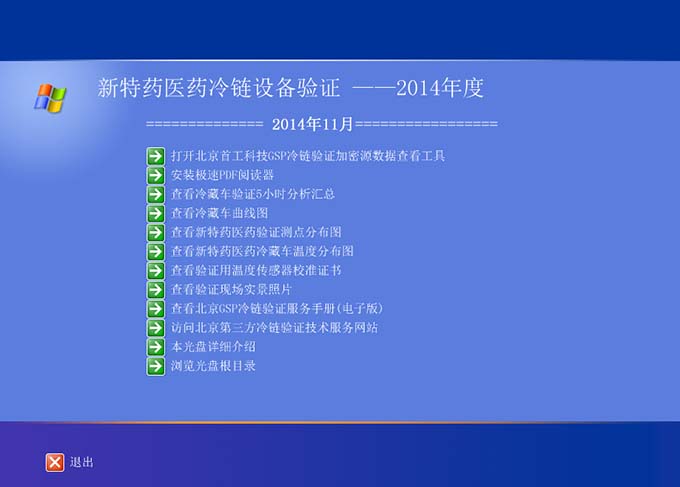 新特药医药冷链设备验证 ——2014年度

============== 2014年11月=================

打开北京首工科技GSP冷链验证加密源数据查看工具
安装极速PDF阅读器
查看冷藏车验证5小时分析汇总
查看冷藏车曲线图
查看新特药医药验证测点分布图
查看新特药医药冷藏车温度分布图
查看验证用温度传感器校准证书
查看验证现场实景照片
查看北京GSP冷链验证服务手册(电子版)
访问北京第三方冷链验证技术服务网站
本光盘详细介绍
浏览光盘根目录

退出